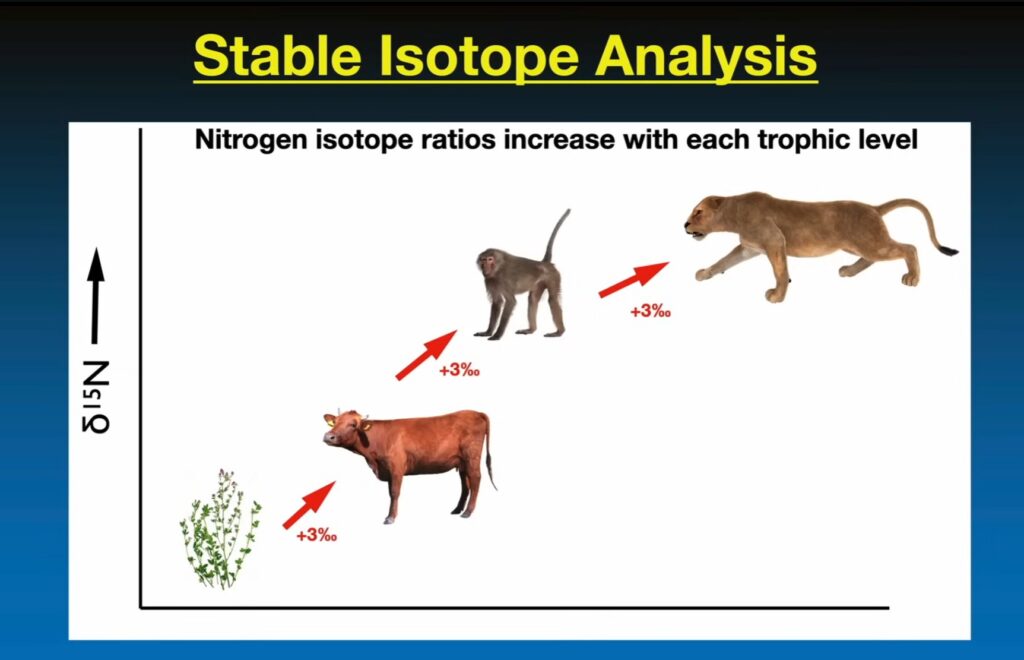 Stable Isotope Analysis

Nitrogen isotope ratios increase with each trophic level

$\delta^{15}N$

+3‰

+3‰

+3‰